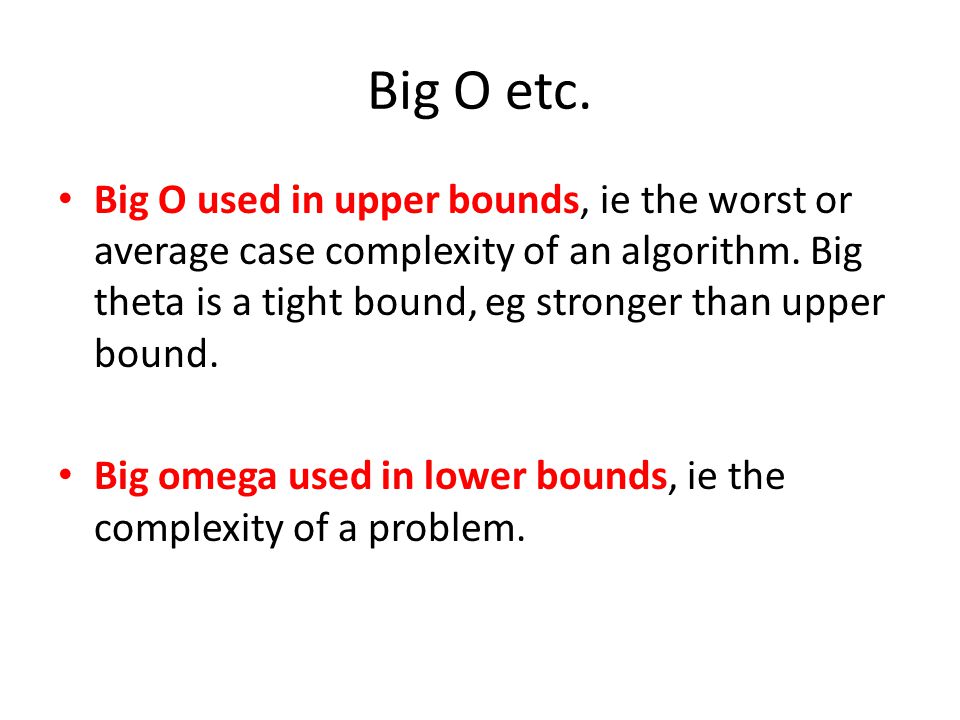 Big O etc.

• Big O used in upper bounds, ie the worst or average case complexity of an algorithm. Big theta is a tight bound, eg stronger than upper bound.

• Big omega used in lower bounds, ie the complexity of a problem.